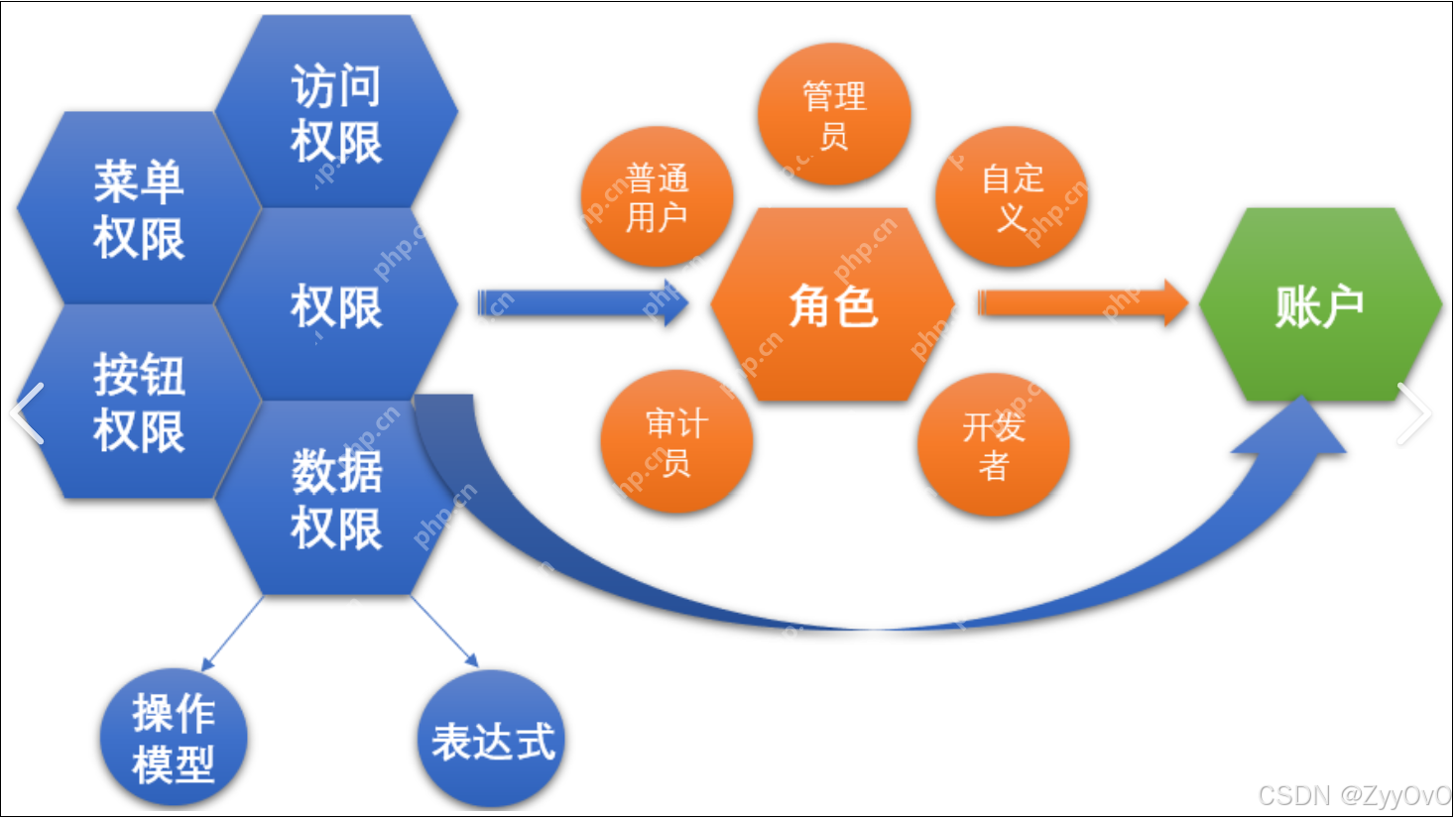 访问权限

菜单权限

权限

按钮权限

数据权限

操作模型

表达式

管理员

普通用户

自定义

角色

审计员

开发者

账户

php.cn

CSDN @ZyyOvO